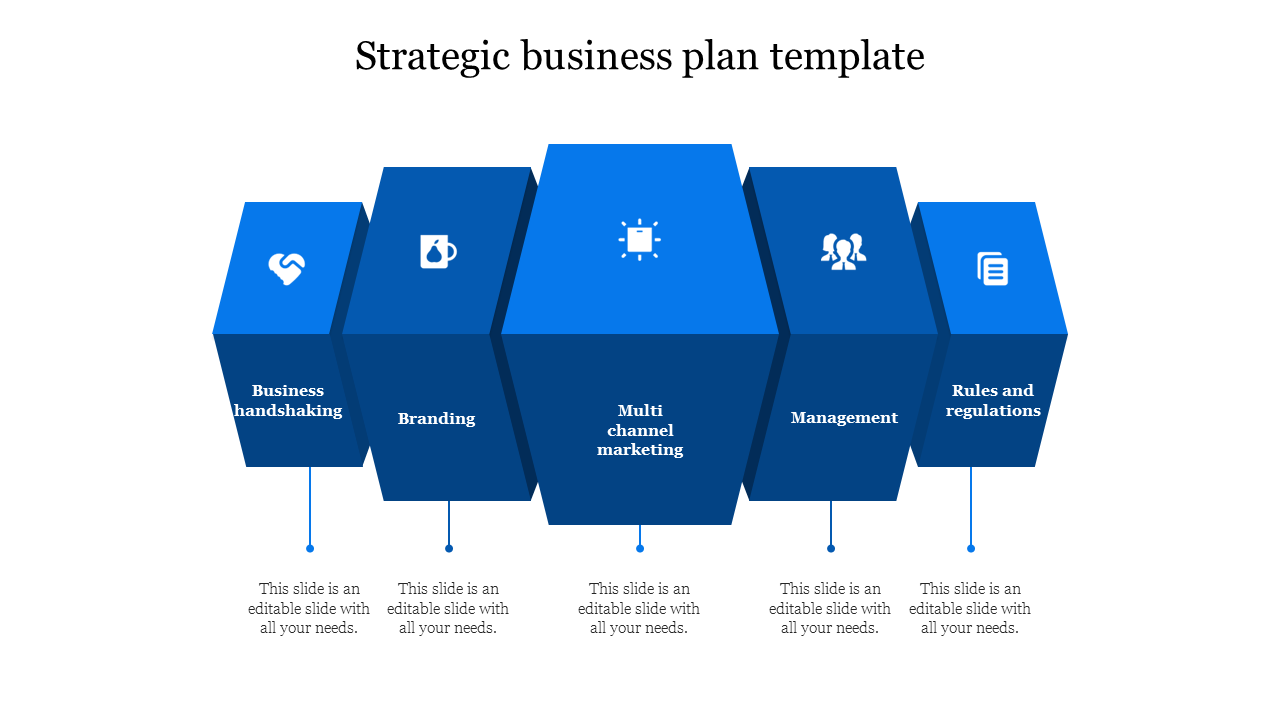 Strategic business plan template

Business handshaking

Branding

Multi channel marketing

Management

Rules and regulations

This slide is an editable slide with all your needs.

This slide is an editable slide with all your needs.

This slide is an editable slide with all your needs.

This slide is an editable slide with all your needs.

This slide is an editable slide with all your needs.